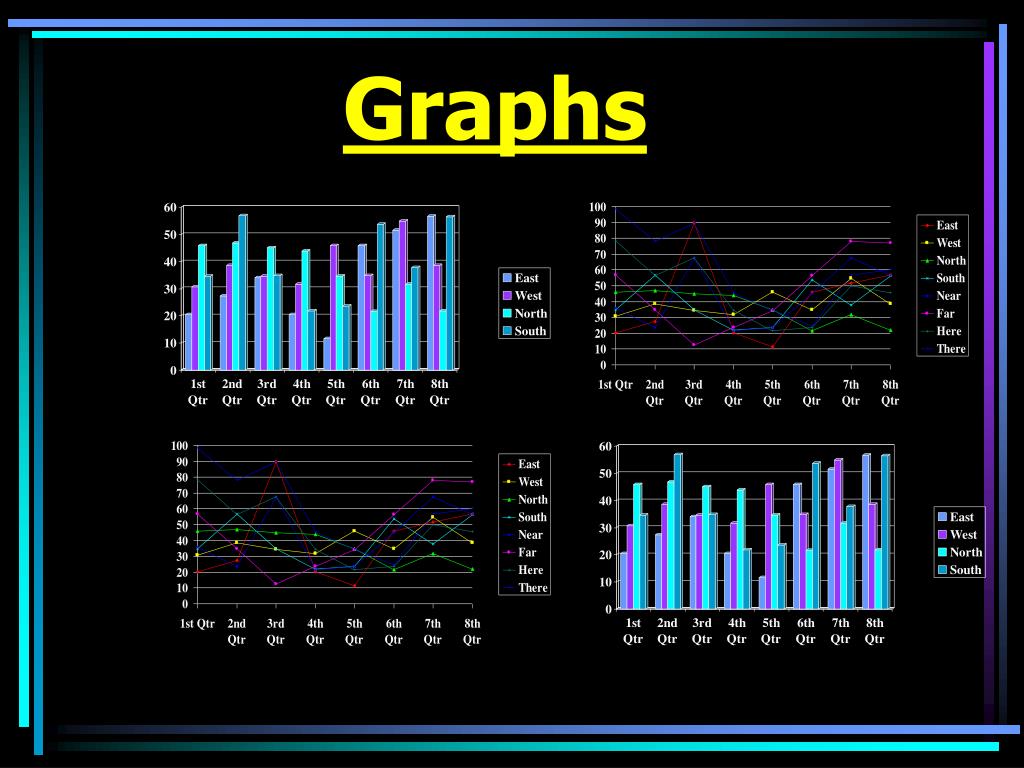 Graphs

60
50
40
30
20
10
0
1st Qtr
2nd Qtr
3rd Qtr
4th Qtr
5th Qtr
6th Qtr
7th Qtr
8th Qtr

East
West
North
South

100
90
80
70
60
50
40
30
20
10
0
1st Qtr
2nd Qtr
3rd Qtr
4th Qtr
5th Qtr
6th Qtr
7th Qtr
8th Qtr

East
West
North
South
Near
Far
Here
There

100
90
80
70
60
50
40
30
20
10
0
1st Qtr
2nd Qtr
3rd Qtr
4th Qtr
5th Qtr
6th Qtr
7th Qtr
8th Qtr

East
West
North
South
Near
Far
Here
There

60
50
40
30
20
10
0
1st Qtr
2nd Qtr
3rd Qtr
4th Qtr
5th Qtr
6th Qtr
7th Qtr
8th Qtr

East
West
North
South